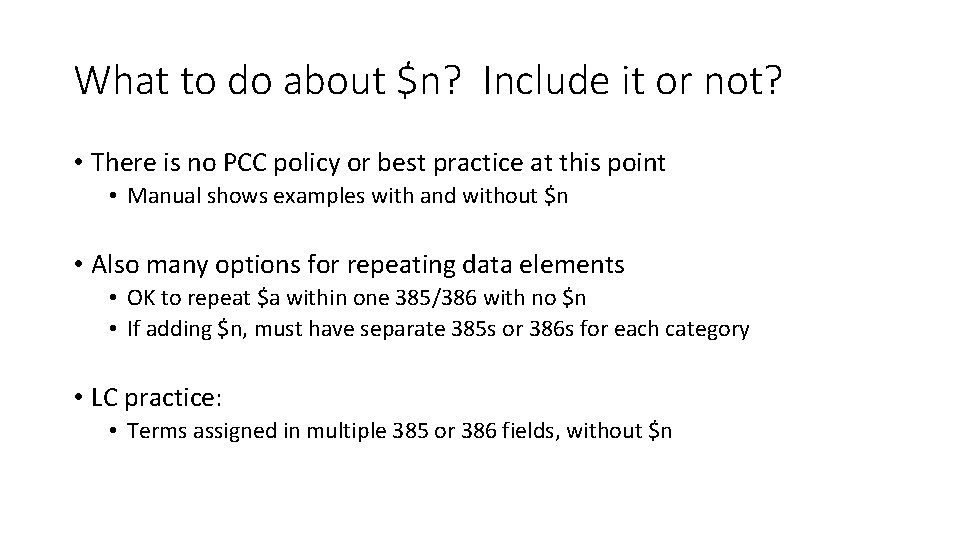 What to do about \$n? Include it or not?

• There is no PCC policy or best practice at this point
  • Manual shows examples with and without \$n

• Also many options for repeating data elements
  • OK to repeat \$a within one 385/386 with no \$n
  • If adding \$n, must have separate 385s or 386s for each category

• LC practice:
  • Terms assigned in multiple 385 or 386 fields, without \$n